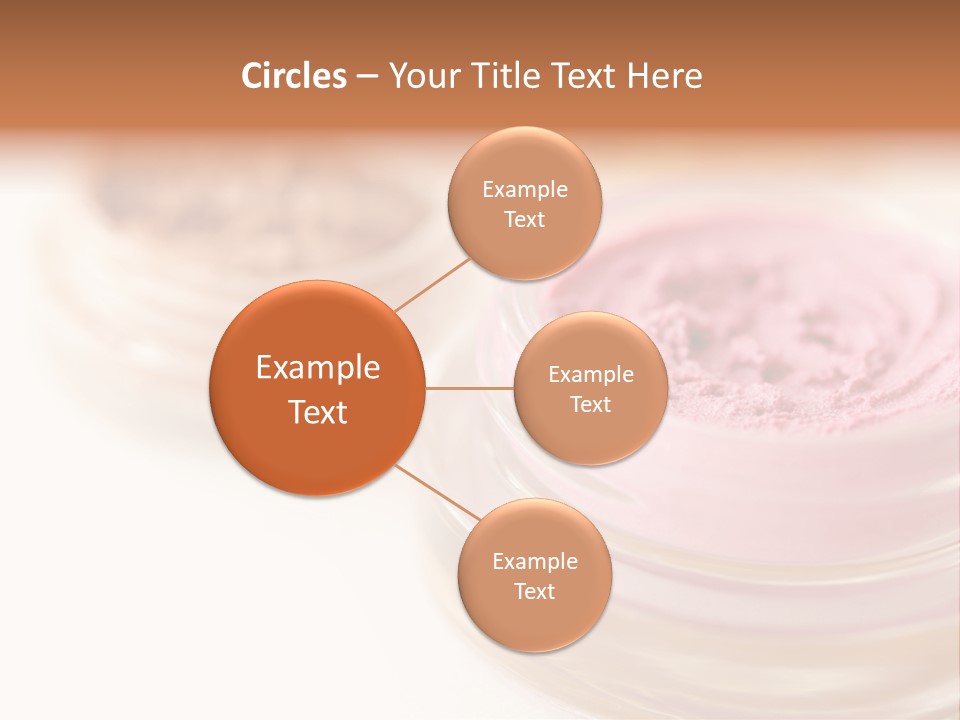 Circles – Your Title Text Here

Example Text

Example Text

Example Text

Example Text